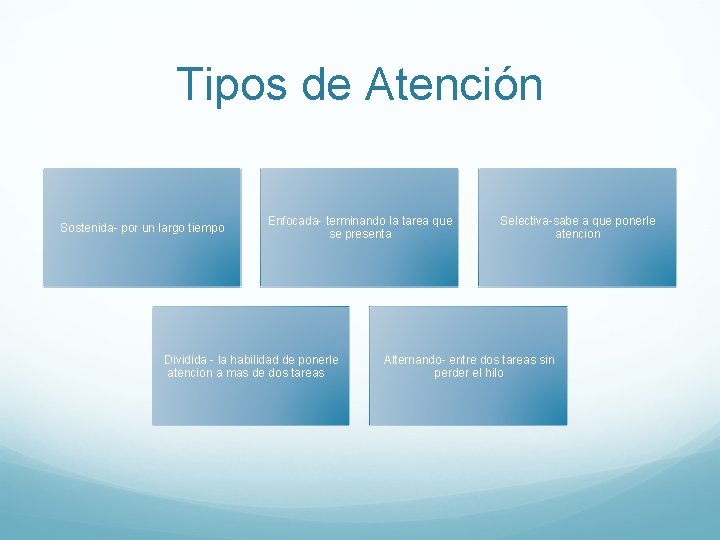 Tipos de Atención

Sostenida- por un largo tiempo

Enfocada- terminando la tarea que se presenta

Selectiva-sabe a que ponerle atencion

Dividida - la habilidad de ponerle atencion a mas de dos tareas

Alternando- entre dos tareas sin perder el hilo